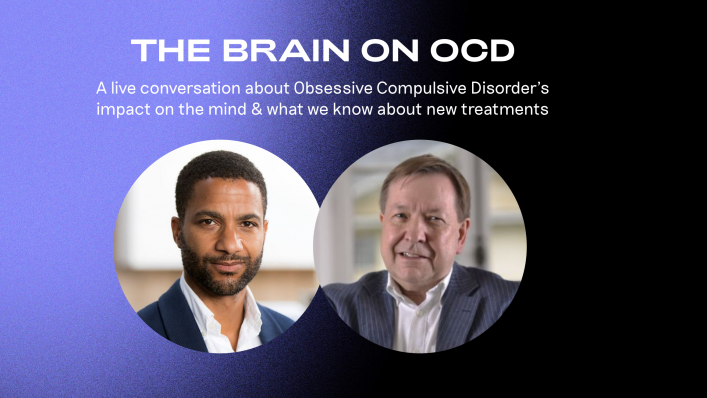 THE BRAIN ON OCD

A live conversation about Obsessive Compulsive Disorder's impact on the mind & what we know about new treatments